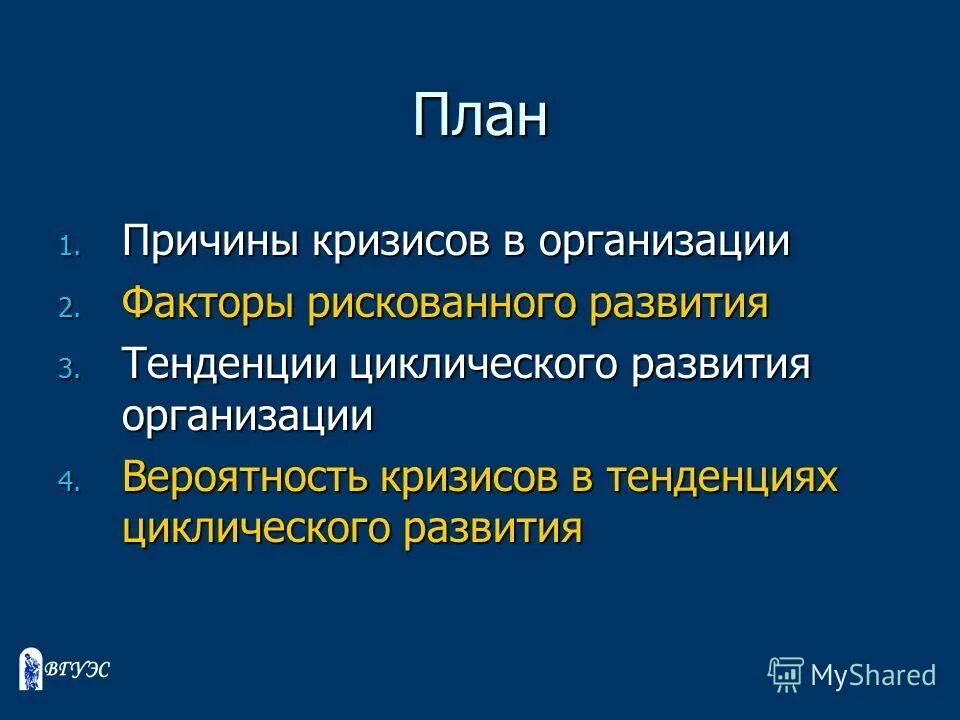 План

1. Причины кризисов в организации
2. Факторы рискованного развития
3. Тенденции циклического развития организации
4. Вероятность кризисов в тенденциях циклического развития

ВГУЭС

MyShared